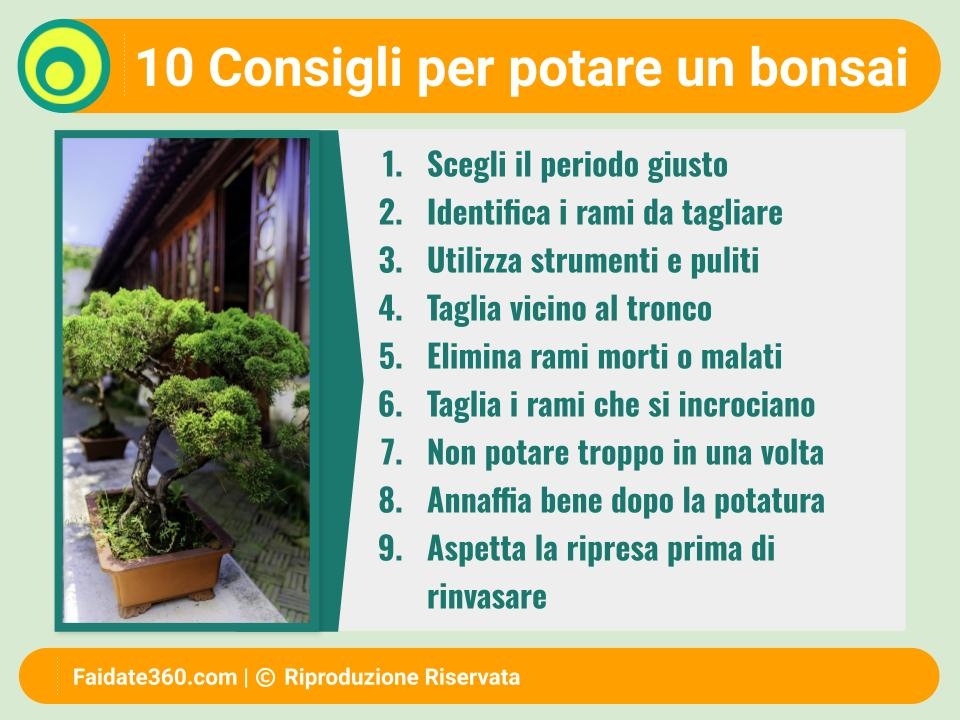 10 Consigli per potare un bonsai

1. Scegli il periodo giusto
2. Identifica i rami da tagliare
3. Utilizza strumenti e puliti
4. Taglia vicino al tronco
5. Elimina rami morti o malati
6. Taglia i rami che si incrociano
7. Non potare troppo in una volta
8. Annaffia bene dopo la potatura
9. Aspetta la ripresa prima di rinvasare

Faidate360.com | © Riproduzione Riservata